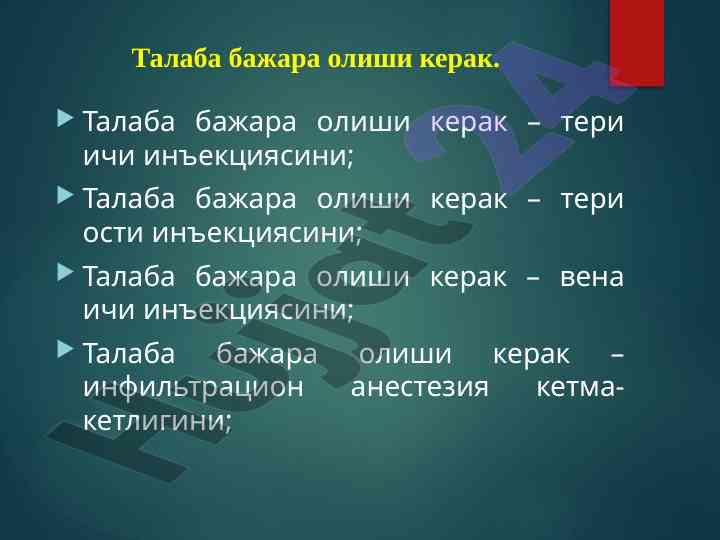 Талаба бажара олиши керак.

Талаба бажара олиши керак – тери ичи инъекциясини;

Талаба бажара олиши керак – тери ости инъекциясини;

Талаба бажара олиши керак – вена ичи инъекциясини;

Талаба бажара олиши керак – инфильтрацион анестезия кетма-кетлигини;

Hujjat24